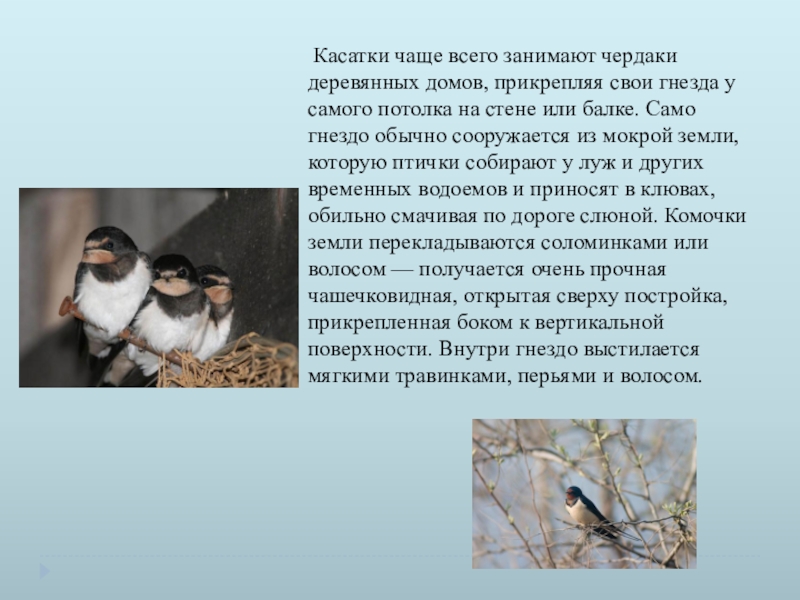 Касатки чаще всего занимают чердаки деревянных домов, прикрепляя свои гнезда у самого потолка на стене или балке. Само гнездо обычно сооружается из мокрой земли, которую птички собирают у луж и других временных водоемов и приносят в клювах, обильно смачивая по дороге слюной. Комочки земли перекладываются соломинками или волосом — получается очень прочная чашечковидная, открытая сверху постройка, прикрепленная боком к вертикальной поверхности. Внутри гнездо выстилается мягкими травинками, перьями и волосом.